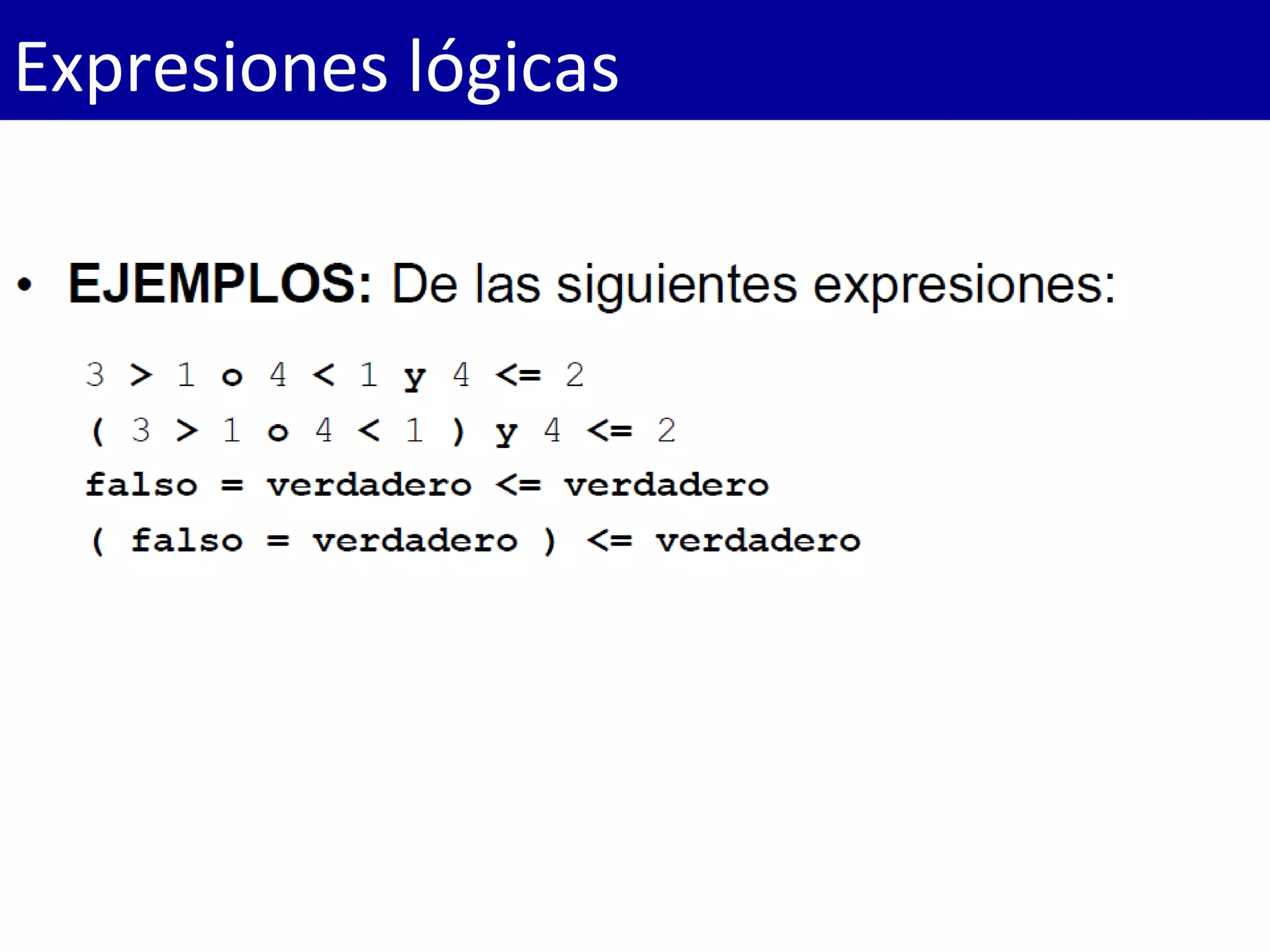 Expresiones lógicas

• EJEMPLOS: De las siguientes expresiones:

3 > 1 o 4 < 1 y 4 <= 2
( 3 > 1 o 4 < 1 ) y 4 <= 2
falso = verdadero <= verdadero
( falso = verdadero ) <= verdadero